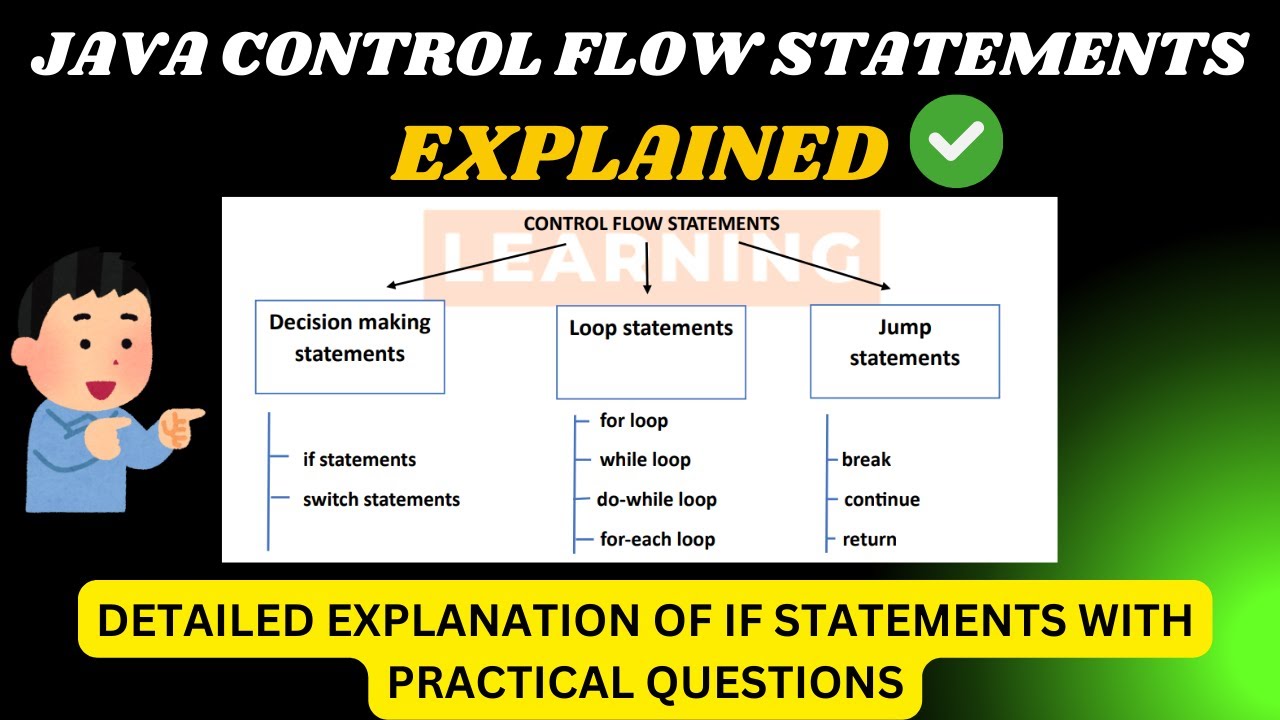 JAVA CONTROL FLOW STATEMENTS

EXPLAINED

CONTROL FLOW STATEMENTS

LEARNING

Decision making statements

Loop statements

Jump statements

if statements

switch statements

for loop

while loop

do-while loop

for-each loop

break

continue

return

DETAILED EXPLANATION OF IF STATEMENTS WITH PRACTICAL QUESTIONS